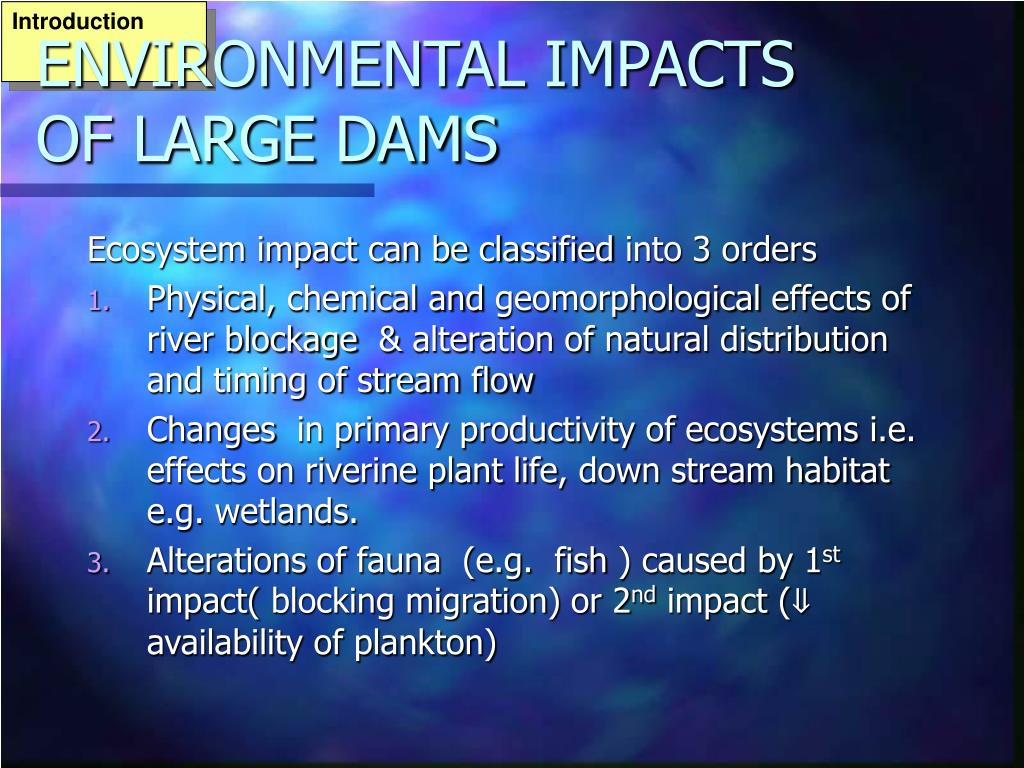 Introduction

ENVIRONMENTAL IMPACTS OF LARGE DAMS

Ecosystem impact can be classified into 3 orders

1. Physical, chemical and geomorphological effects of river blockage & alteration of natural distribution and timing of stream flow
2. Changes in primary productivity of ecosystems i.e. effects on riverine plant life, down stream habitat e.g. wetlands.
3. Alterations of fauna (e.g. fish ) caused by 1$^{st}$ impact( blocking migration) or 2$^{nd}$ impact ($\Downarrow$ availability of plankton)